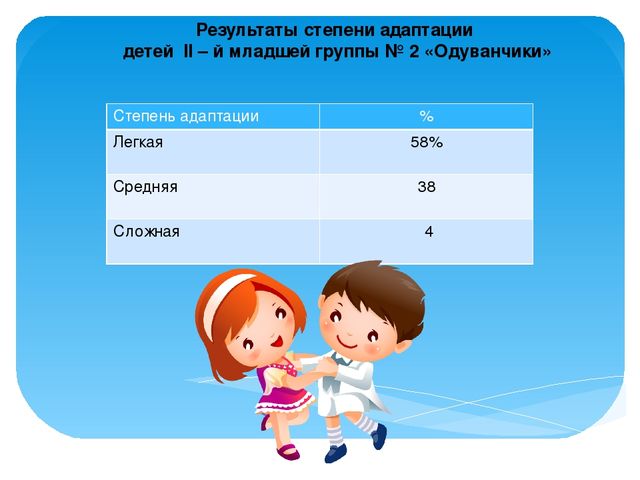 Результаты степени адаптации
детей II – й младшей группы № 2 «Одуванчики»

| Степень адаптации | % |
|---|---|
| Легкая | 58% |
| Средняя | 38 |
| Сложная | 4 |